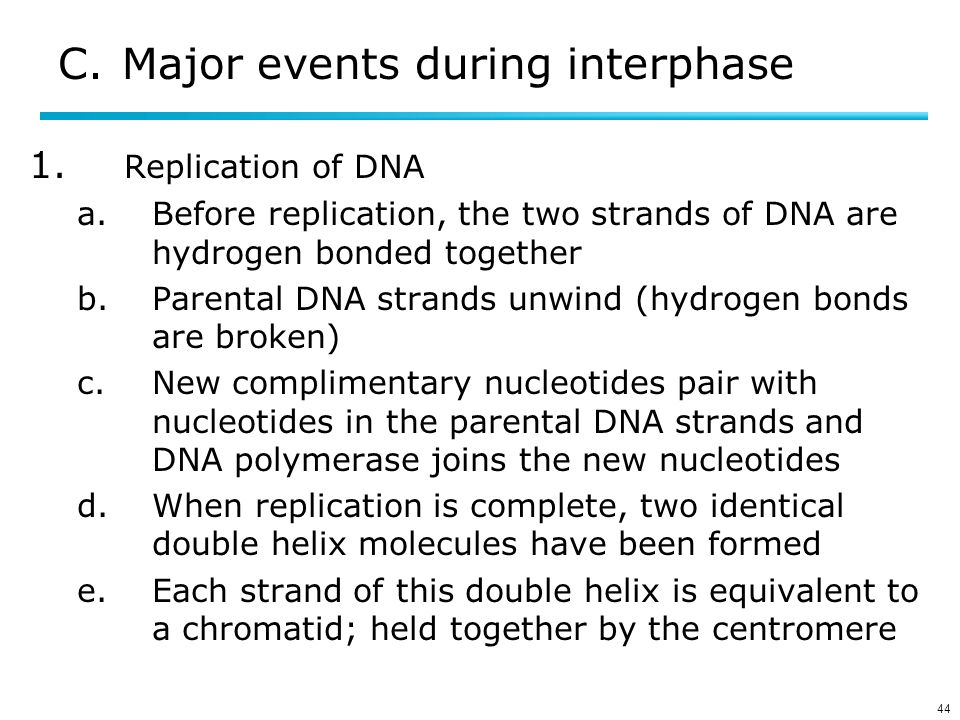 C. Major events during interphase

1. Replication of DNA

a. Before replication, the two strands of DNA are hydrogen bonded together

b. Parental DNA strands unwind (hydrogen bonds are broken)

c. New complimentary nucleotides pair with nucleotides in the parental DNA strands and DNA polymerase joins the new nucleotides

d. When replication is complete, two identical double helix molecules have been formed

e. Each strand of this double helix is equivalent to a chromatid; held together by the centromere

44